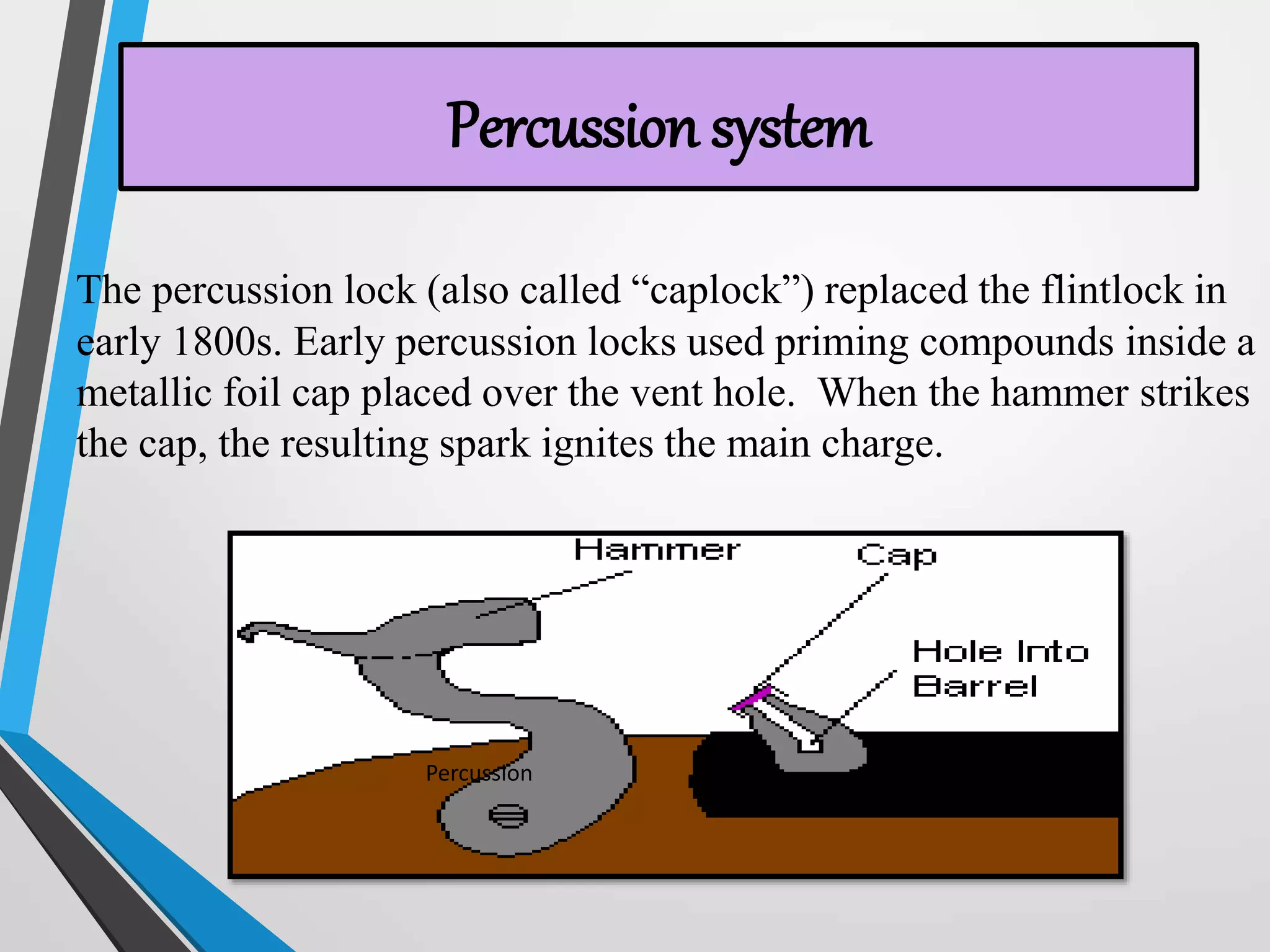 Percussion system

The percussion lock (also called “caplock”) replaced the flintlock in early 1800s. Early percussion locks used priming compounds inside a metallic foil cap placed over the vent hole. When the hammer strikes the cap, the resulting spark ignites the main charge.

Hammer

Cap

Hole Into Barrel

Percussion